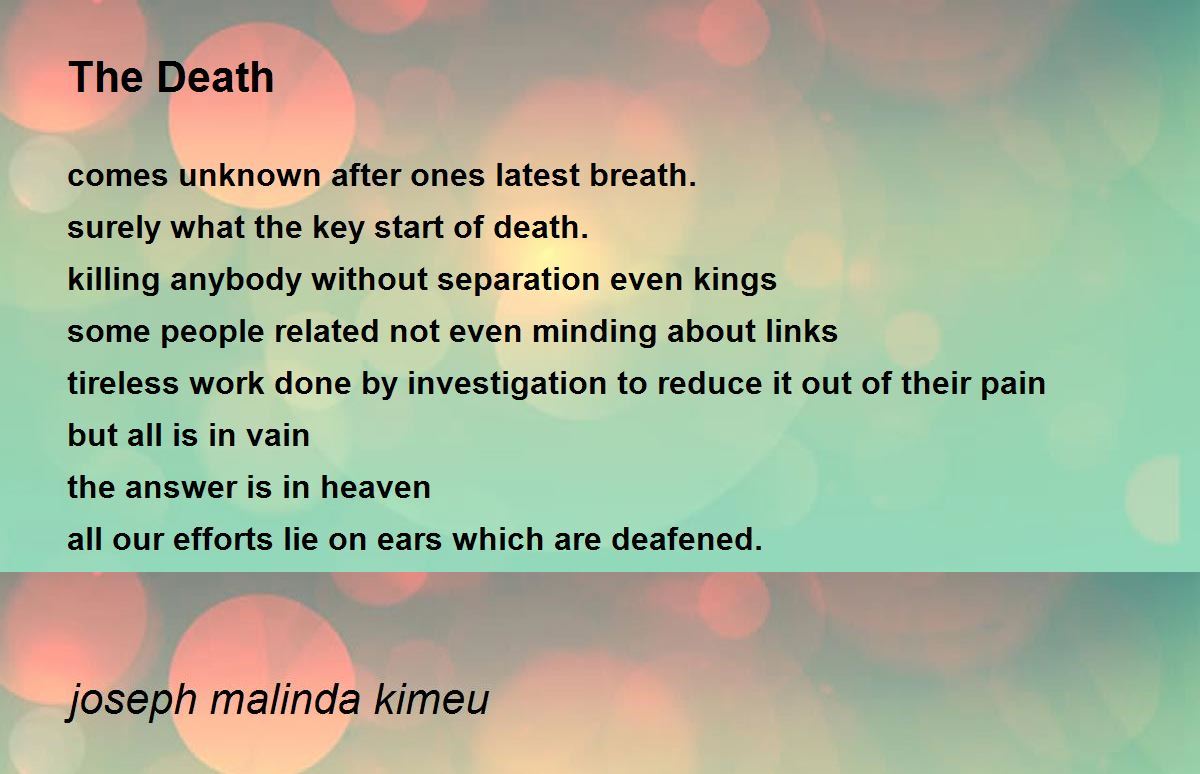 The Death

comes unknown after ones latest breath.
surely what the key start of death.
killing anybody without separation even kings
some people related not even minding about links
tireless work done by investigation to reduce it out of their pain
but all is in vain
the answer is in heaven
all our efforts lie on ears which are deafened.

joseph malinda kimeu